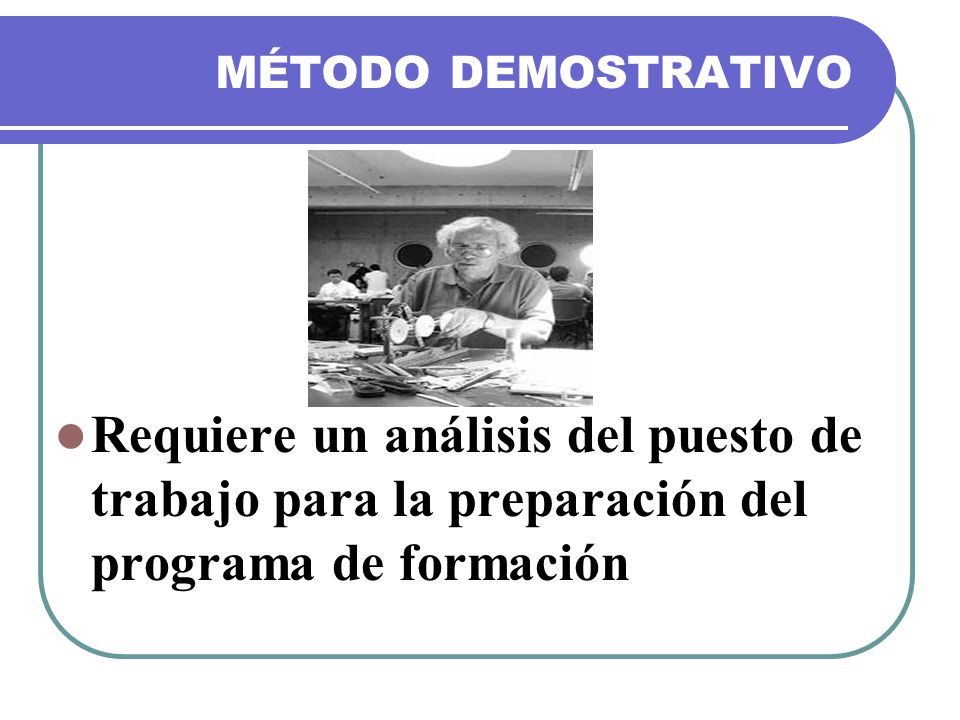 MÉTODO DEMOSTRATIVO

Requiere un análisis del puesto de trabajo para la preparación del programa de formación